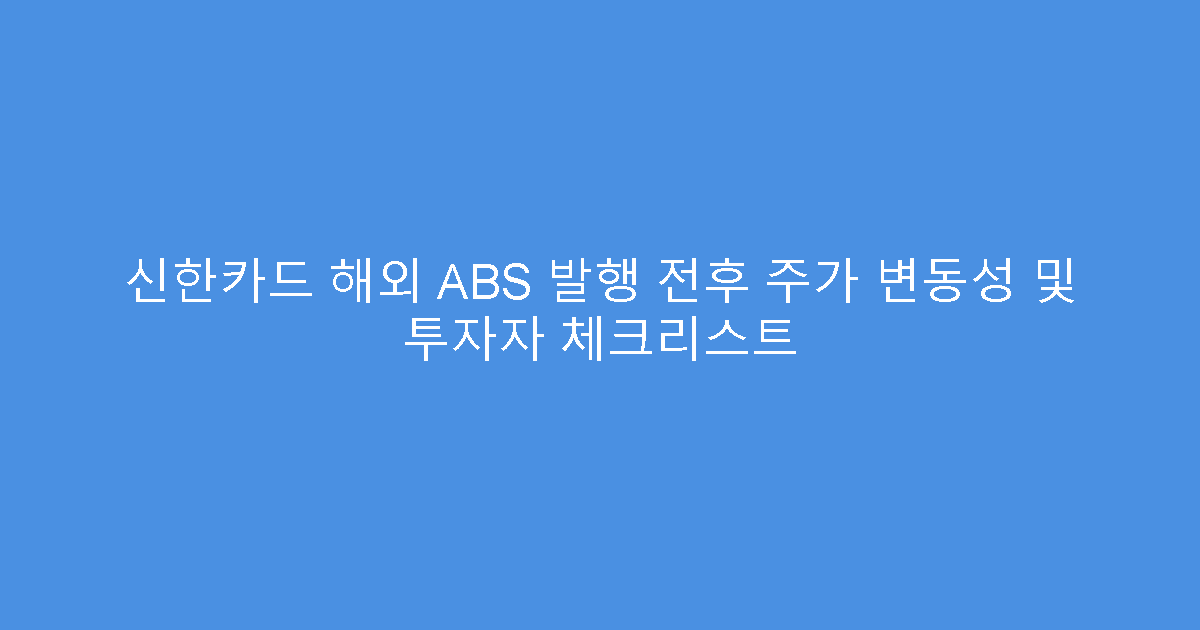 신한카드 해외 ABS 발행 전후 주가 변동성 및 투자자 체크리스트